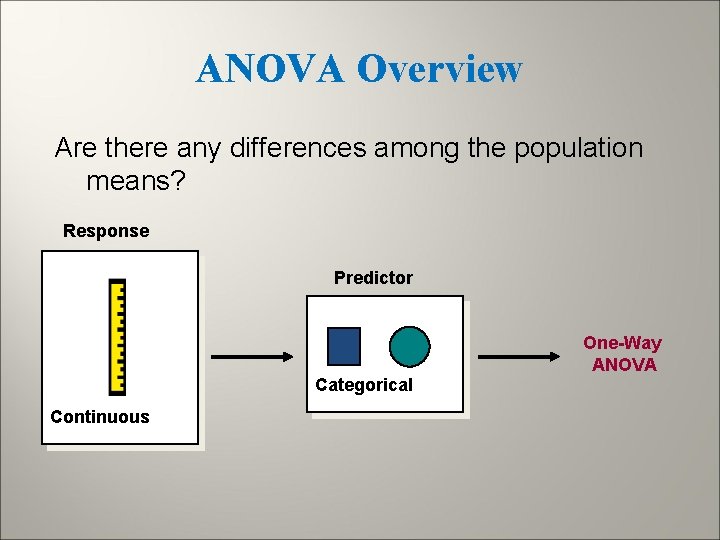 ANOVA Overview

Are there any differences among the population means?

Response

Continuous

Predictor

Categorical

One-Way ANOVA